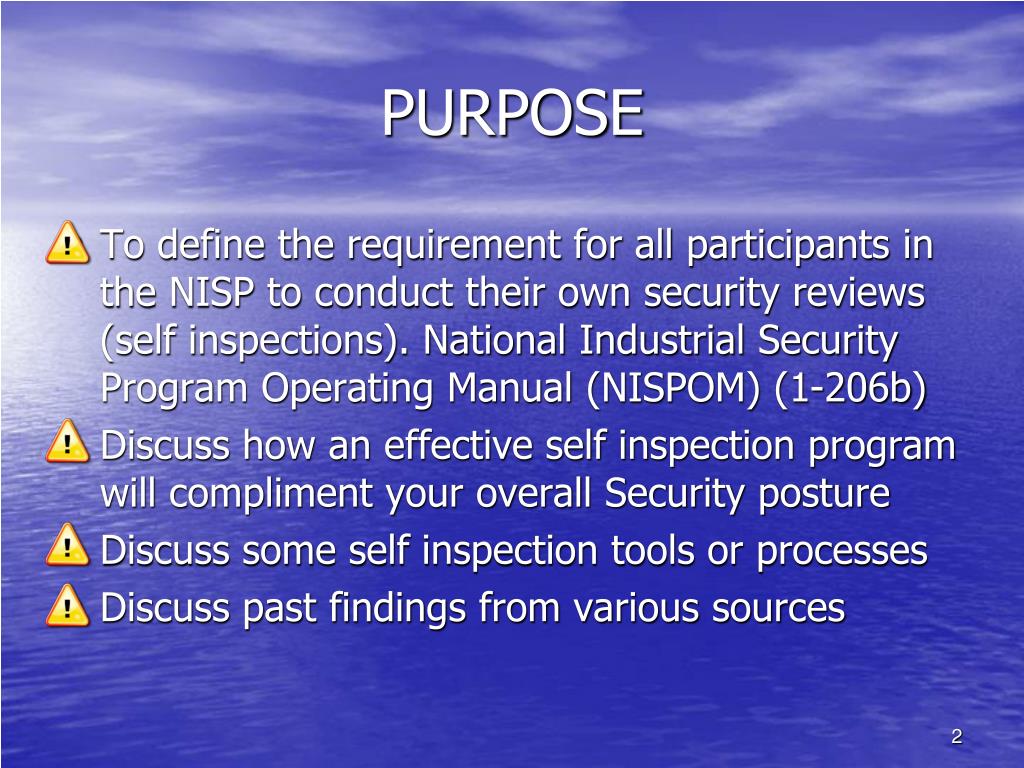 PURPOSE

To define the requirement for all participants in the NISP to conduct their own security reviews (self inspections). National Industrial Security Program Operating Manual (NISPOM) (1-206b)

Discuss how an effective self inspection program will compliment your overall Security posture

Discuss some self inspection tools or processes

Discuss past findings from various sources

2